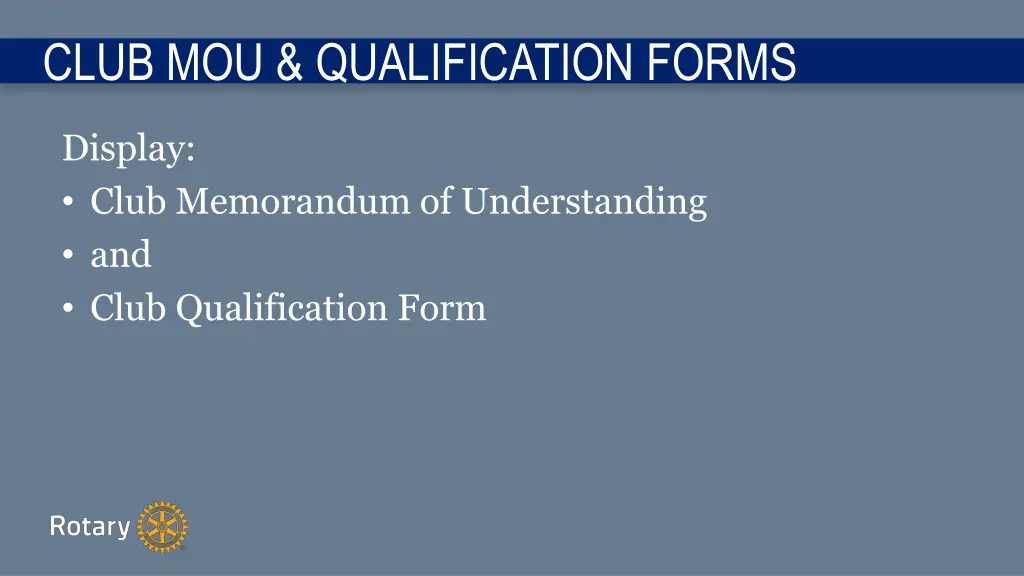 CLUB MOU & QUALIFICATION FORMS

Display:
• Club Memorandum of Understanding
• and
• Club Qualification Form

Rotary